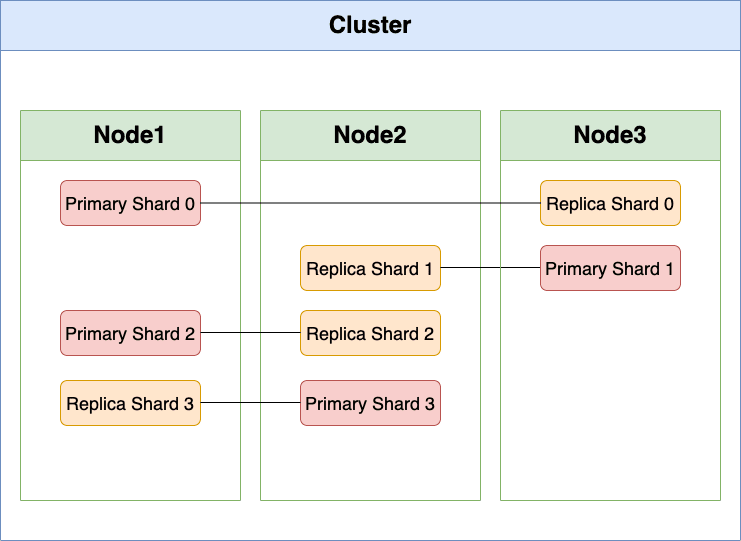 Cluster

Node1

Primary Shard 0

Primary Shard 2

Replica Shard 3

Node2

Replica Shard 1

Replica Shard 2

Primary Shard 3

Node3

Replica Shard 0

Primary Shard 1